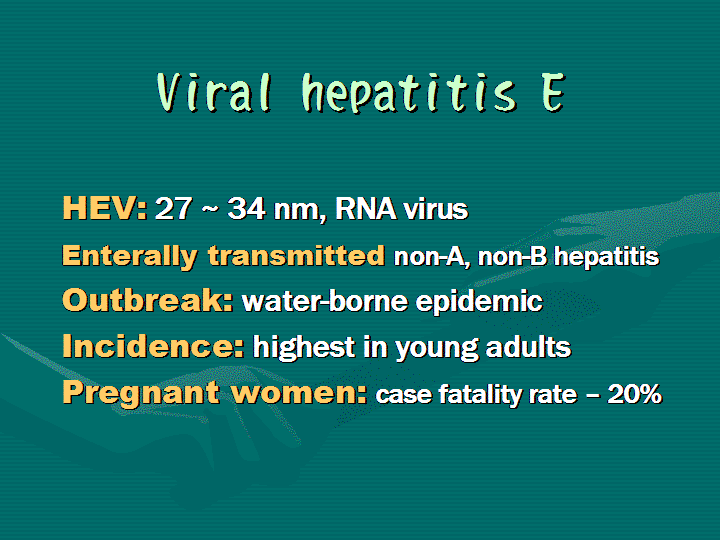 Viral hepatitis E

HEV: 27 ~ 34 nm, RNA virus

Enterally transmitted non-A, non-B hepatitis

Outbreak: water-borne epidemic

Incidence: highest in young adults

Pregnant women: case fatality rate – 20%